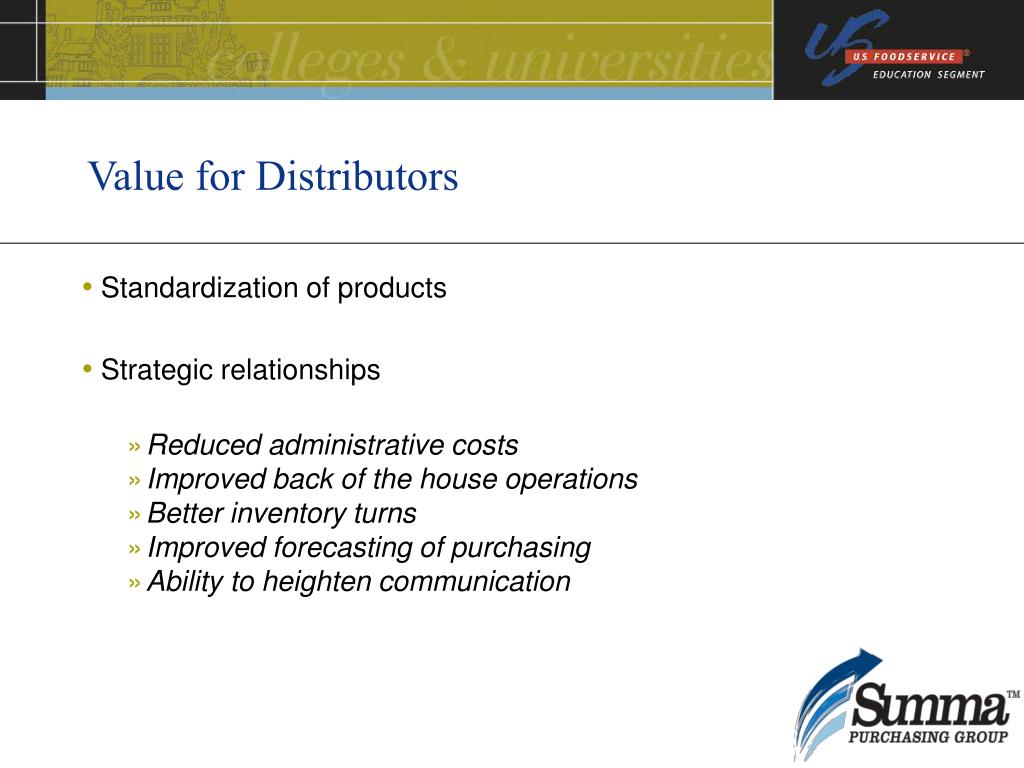 colleges & universities

US FOODSERVICE®
EDUCATION SEGMENT

Value for Distributors

• Standardization of products

• Strategic relationships

» Reduced administrative costs
» Improved back of the house operations
» Better inventory turns
» Improved forecasting of purchasing
» Ability to heighten communication

Summa™
PURCHASING GROUP